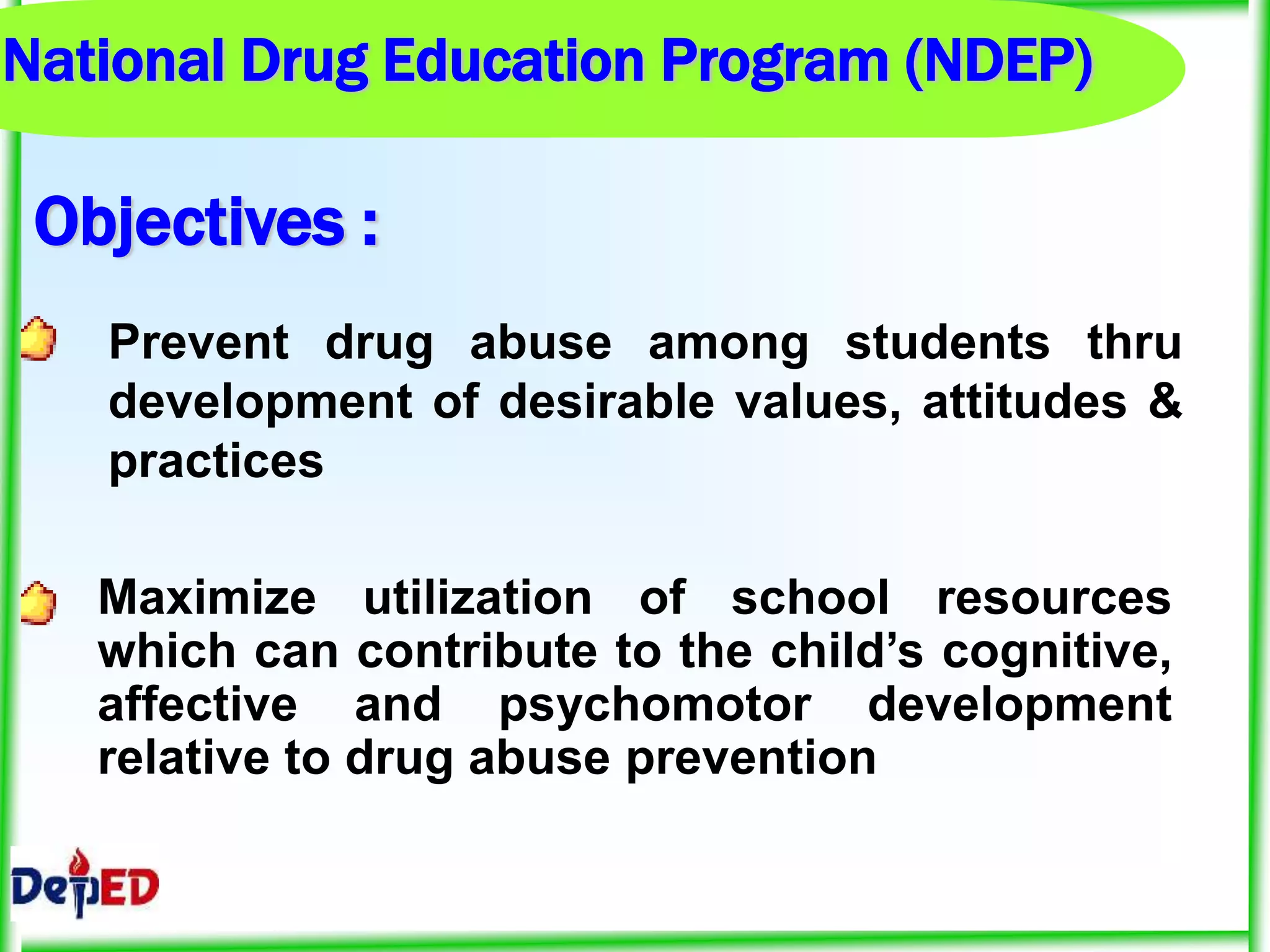 National Drug Education Program (NDEP)

Objectives :

Prevent drug abuse among students thru development of desirable values, attitudes & practices

Maximize utilization of school resources which can contribute to the child's cognitive, affective and psychomotor development relative to drug abuse prevention

DepED